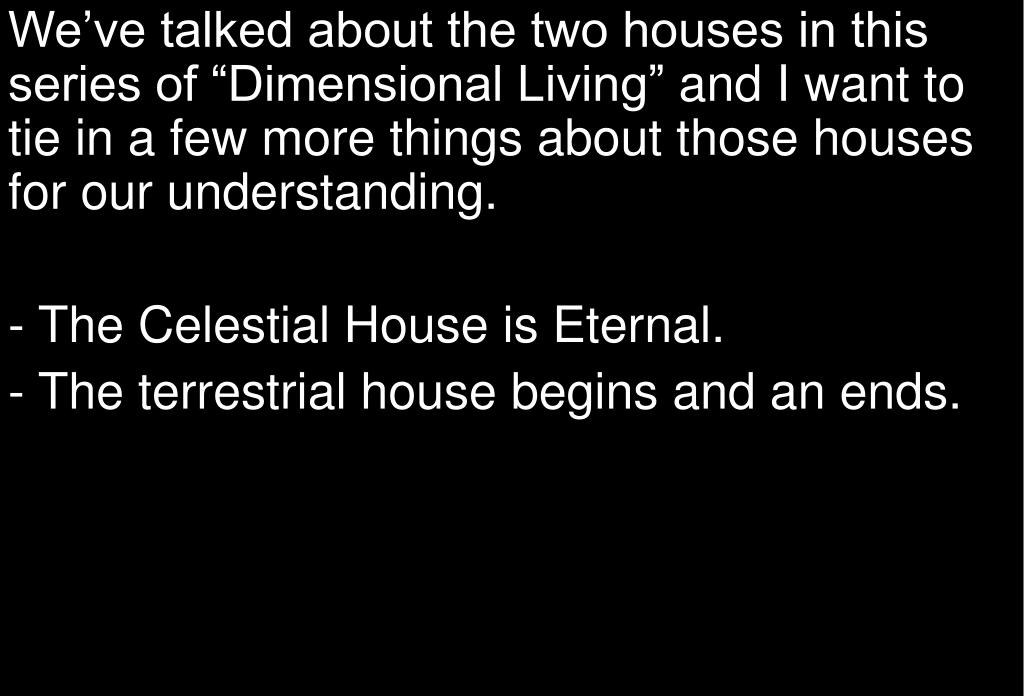 We’ve talked about the two houses in this series of “Dimensional Living” and I want to tie in a few more things about those houses for our understanding.

- The Celestial House is Eternal.
- The terrestrial house begins and an ends.